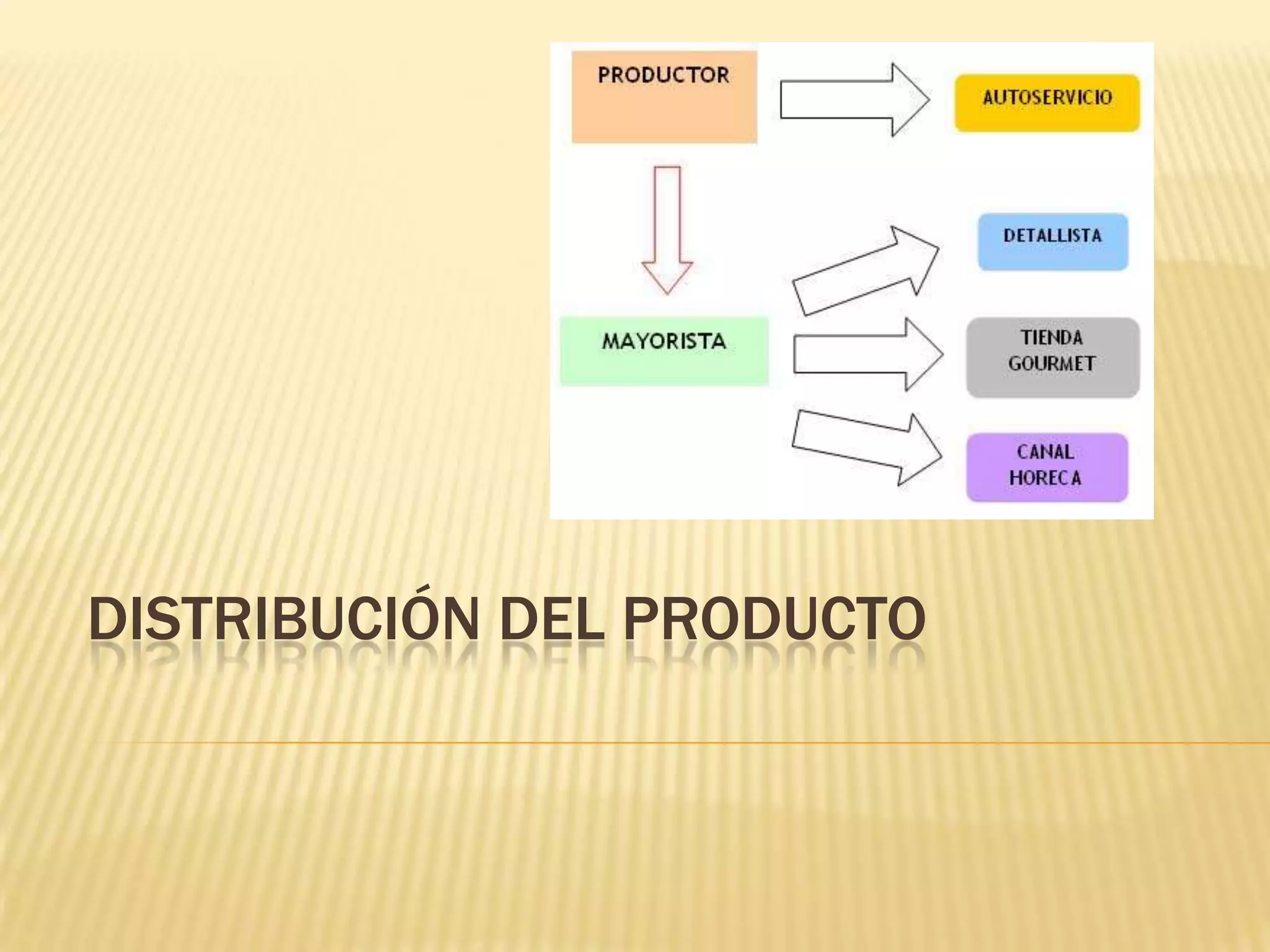 PRODUCTOR

AUTOSERVICIO

DETALLISTA

MAYORISTA

TIENDA GOURMET

CANAL HORECA

DISTRIBUCIÓN DEL PRODUCTO